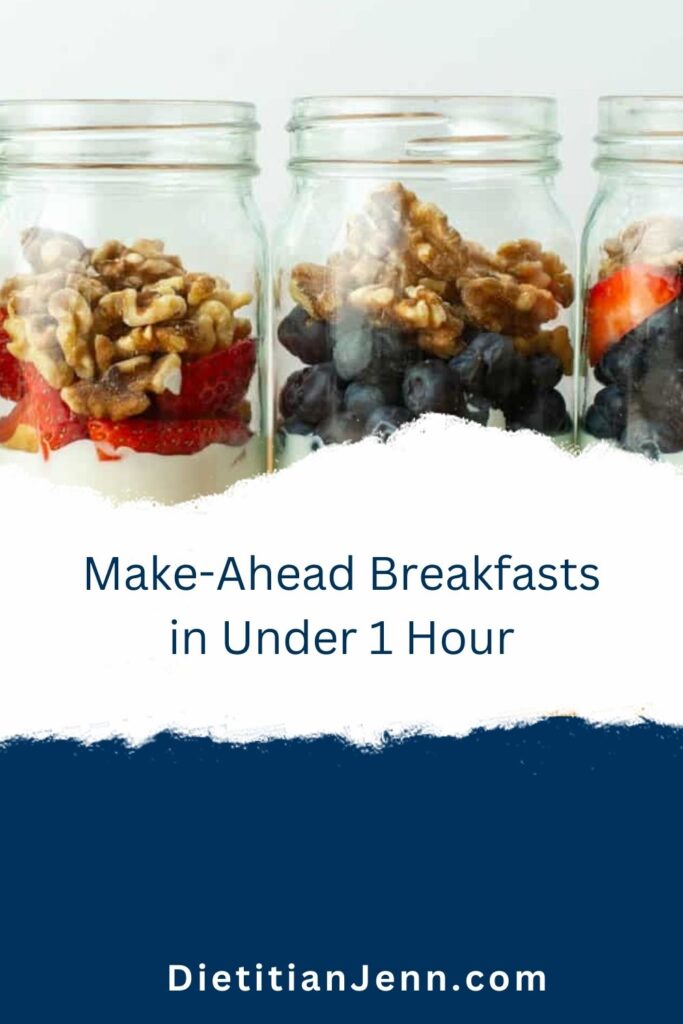 Make-Ahead Breakfasts in Under 1 Hour

DietitianJenn.com